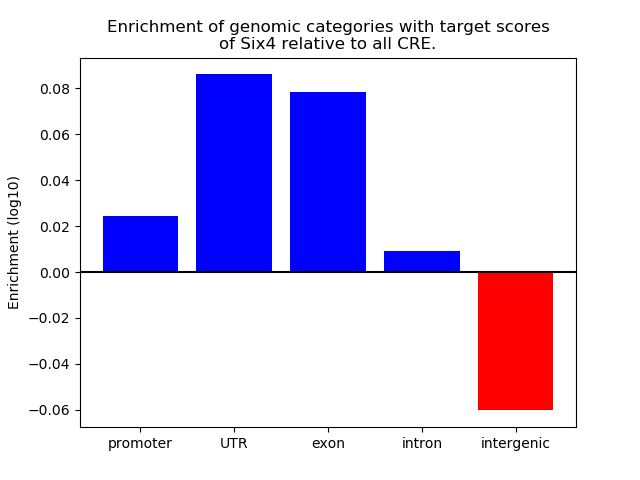 Enrichment of genomic categories with target scores of Six4 relative to all CRE.

Enrichment (log10)

0.08
0.06
0.04
0.02
0.00
−0.02
−0.04
−0.06

promoter
UTR
exon
intron
intergenic